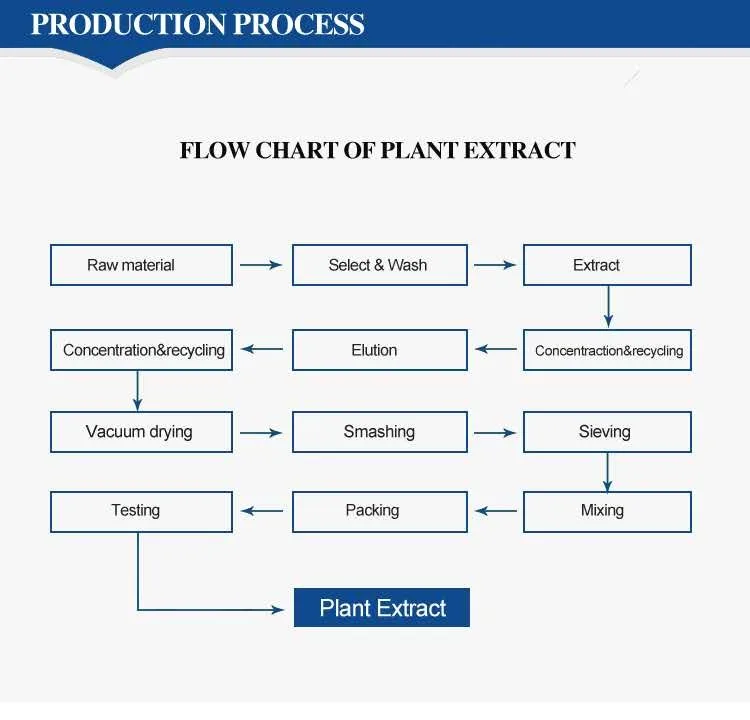 PRODUCTION PROCESS

FLOW CHART OF PLANT EXTRACT

Raw material

Select & Wash

Extract

Concentraction&recycling

Elution

Concentration&recycling

Vacuum drying

Smashing

Sieving

Mixing

Packing

Testing

Plant Extract